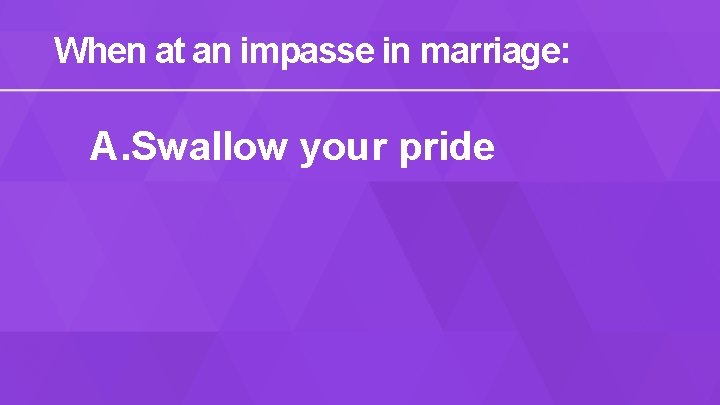 When at an impasse in marriage:

A.Swallow your pride